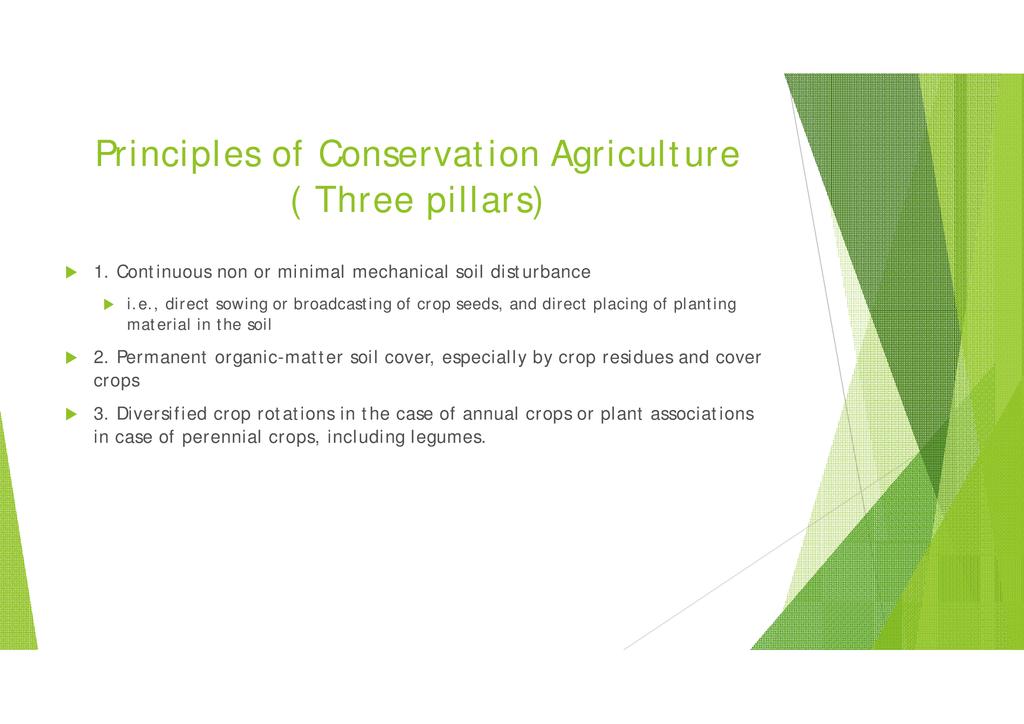 Principles of Conservation Agriculture ( Three pillars)

1. Continuous non or minimal mechanical soil disturbance

i.e., direct sowing or broadcasting of crop seeds, and direct placing of planting material in the soil

2. Permanent organic-matter soil cover, especially by crop residues and cover crops

3. Diversified crop rotations in the case of annual crops or plant associations in case of perennial crops, including legumes.